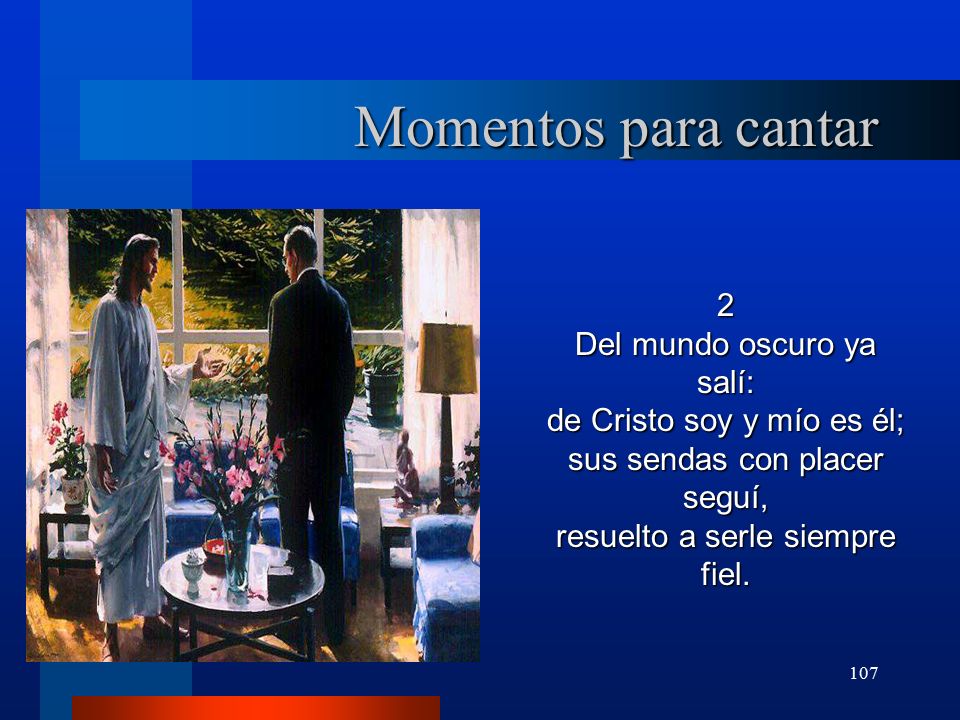 Momentos para cantar

2
Del mundo oscuro ya salí:
de Cristo soy y mío es él;
sus sendas con placer seguí,
resuelto a serle siempre fiel.

107